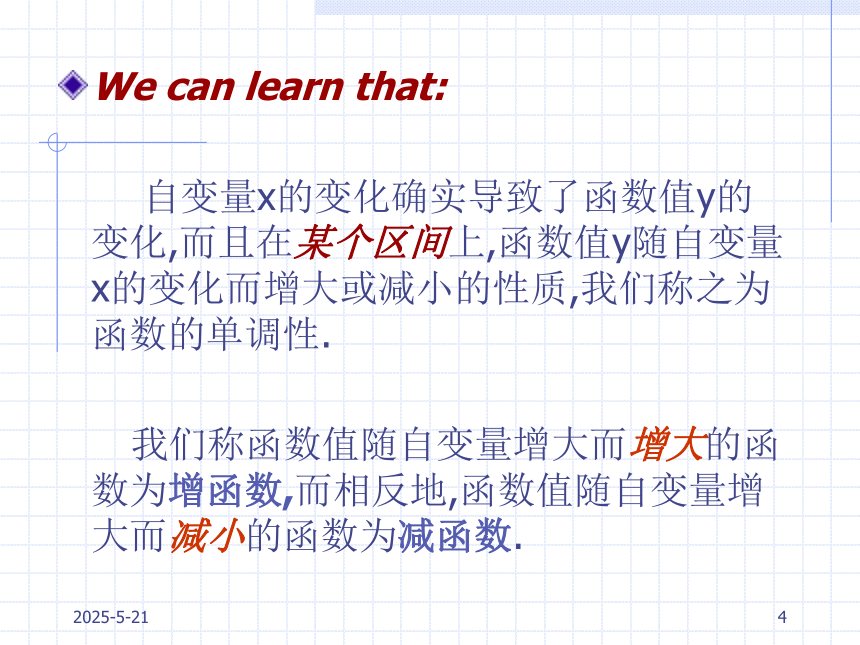 We can learn that:

自变量x的变化确实导致了函数值y的变化,而且在某个区间上,函数值y随自变量x的变化而增大或减小的性质,我们称之为函数的单调性.

我们称函数值随自变量增大而增大的函数为增函数,而相反地,函数值随自变量增大而减小的函数为减函数.

2025-5-21

4